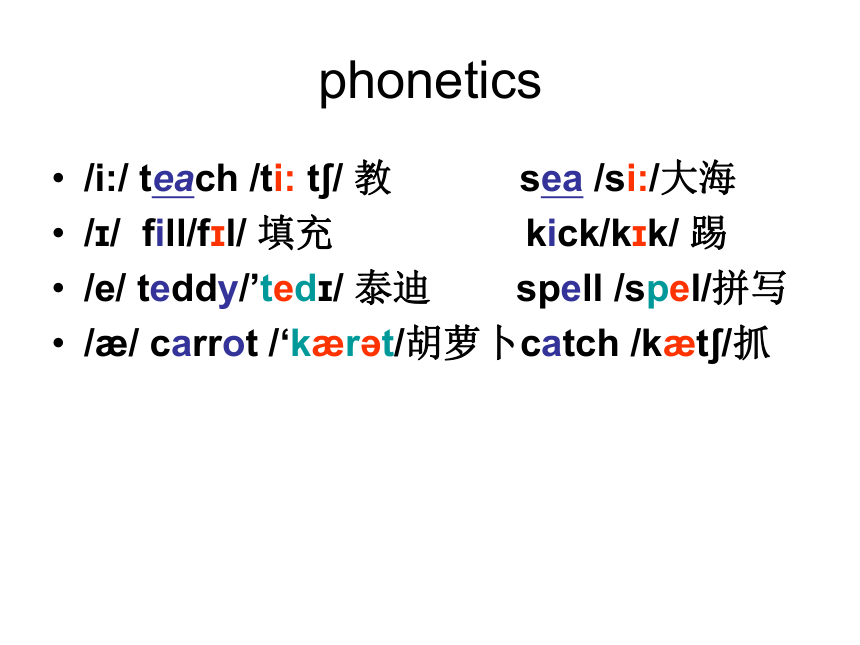 phonetics

• /i:/ teach /ti: tʃ/ 教 sea /si:/大海
• /ɪ/ fill/fɪl/ 填充 kick/kɪk/ 踢
• /e/ teddy/’tedɪ/ 泰迪 spell /spel/拼写
• /æ/ carrot /‘kærət/胡萝卜catch /kætʃ/抓